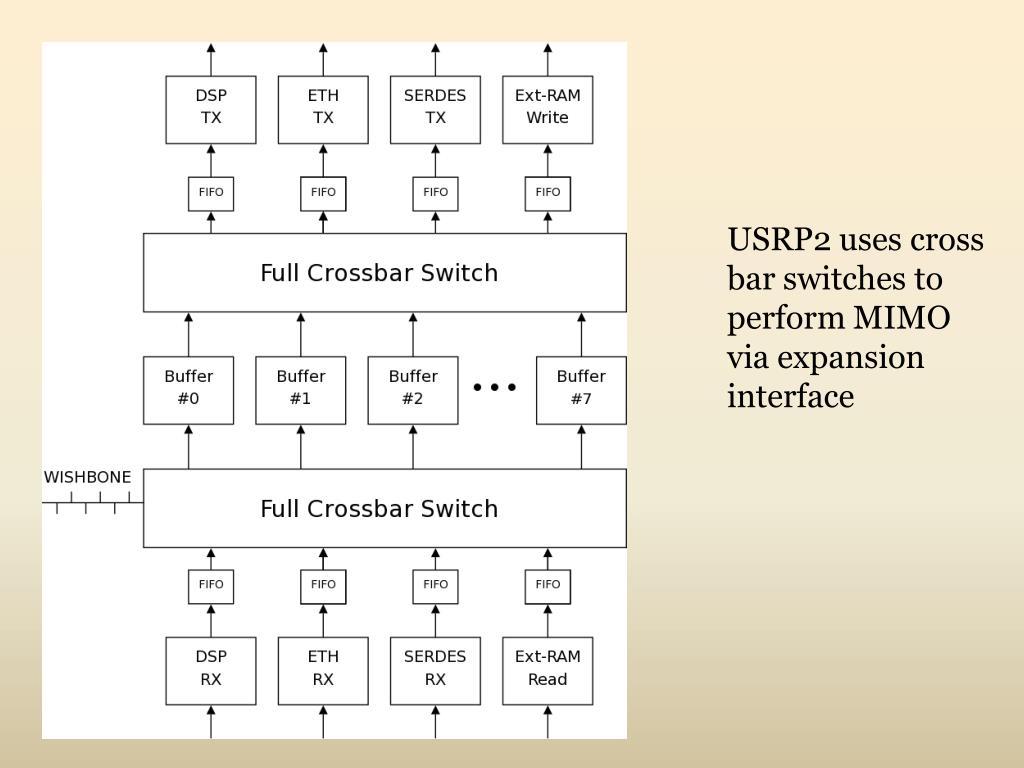 DSP
TX

ETH
TX

SERDES
TX

Ext-RAM
Write

FIFO

FIFO

FIFO

FIFO

Full Crossbar Switch

Buffer
#0

Buffer
#1

Buffer
#2

• • •

Buffer
#7

WISHBONE

Full Crossbar Switch

FIFO

FIFO

FIFO

FIFO

DSP
RX

ETH
RX

SERDES
RX

Ext-RAM
Read

USRP2 uses cross bar switches to perform MIMO via expansion interface